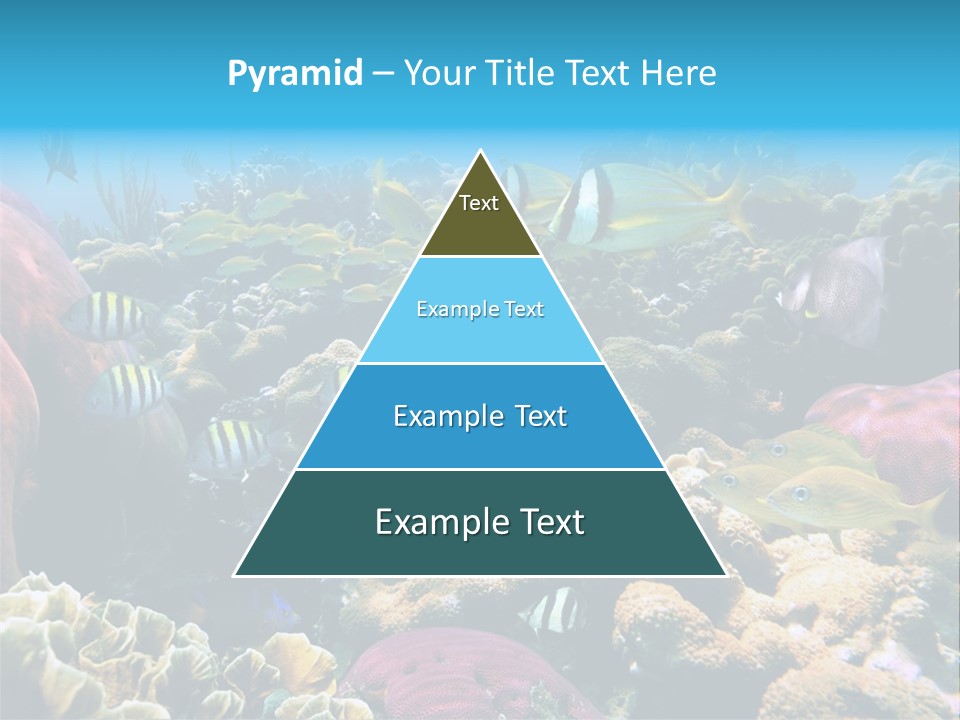 Pyramid – Your Title Text Here

Text

Example Text

Example Text

Example Text